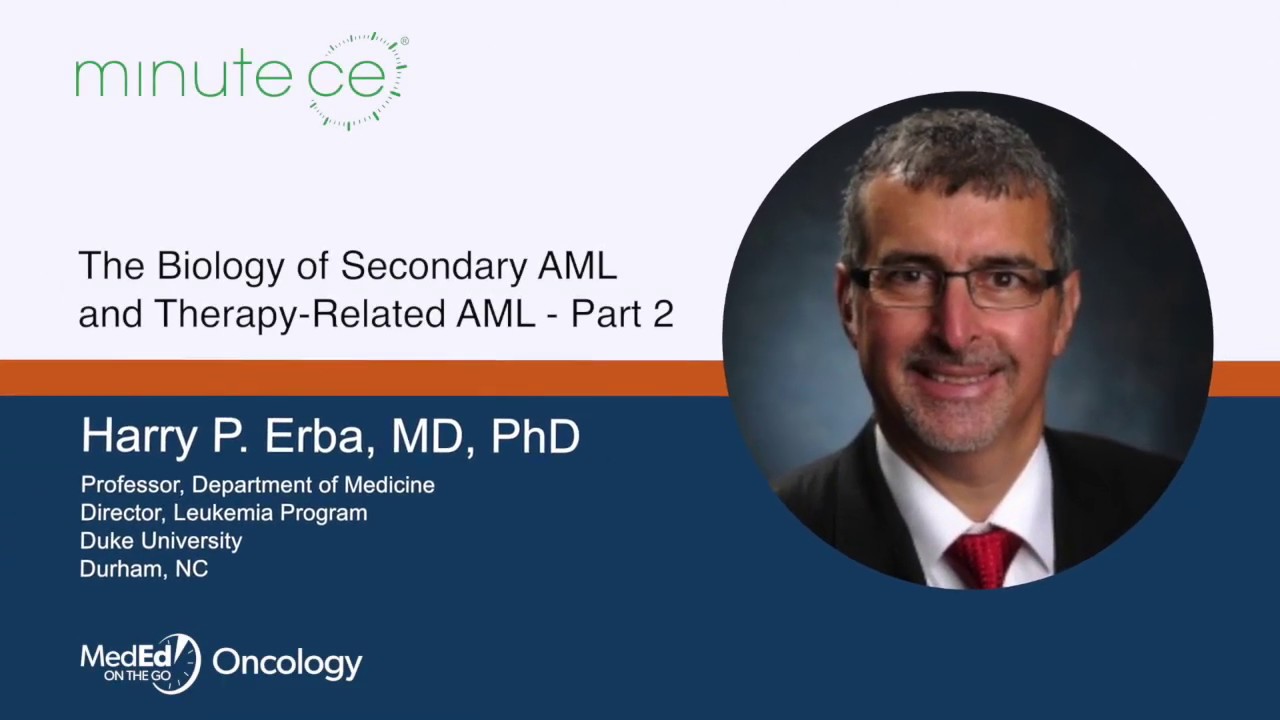 minute ce®

The Biology of Secondary AML and Therapy-Related AML - Part 2

Harry P. Erba, MD, PhD

Professor, Department of Medicine
Director, Leukemia Program
Duke University
Durham, NC

MedEd ON THE GO Oncology